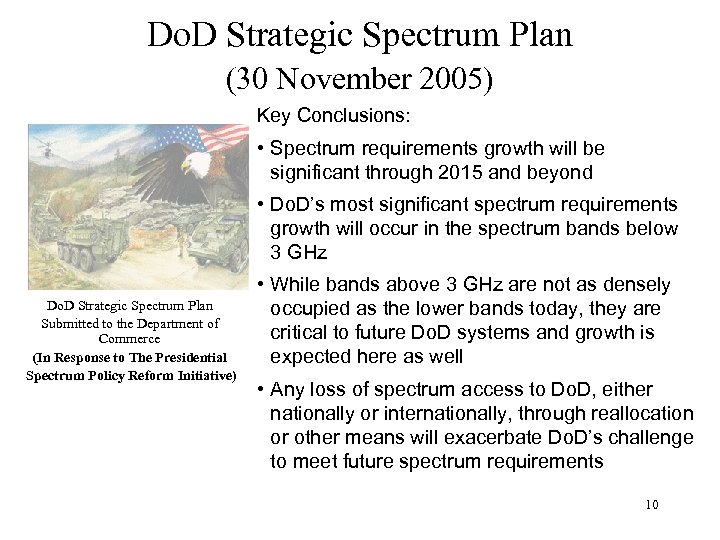 DoD Strategic Spectrum Plan
(30 November 2005)

DoD Strategic Spectrum Plan
Submitted to the Department of Commerce
(In Response to The Presidential Spectrum Policy Reform Initiative)

Key Conclusions:

• Spectrum requirements growth will be significant through 2015 and beyond

• DoD's most significant spectrum requirements growth will occur in the spectrum bands below 3 GHz

• While bands above 3 GHz are not as densely occupied as the lower bands today, they are critical to future DoD systems and growth is expected here as well

• Any loss of spectrum access to DoD, either nationally or internationally, through reallocation or other means will exacerbate DoD's challenge to meet future spectrum requirements

10